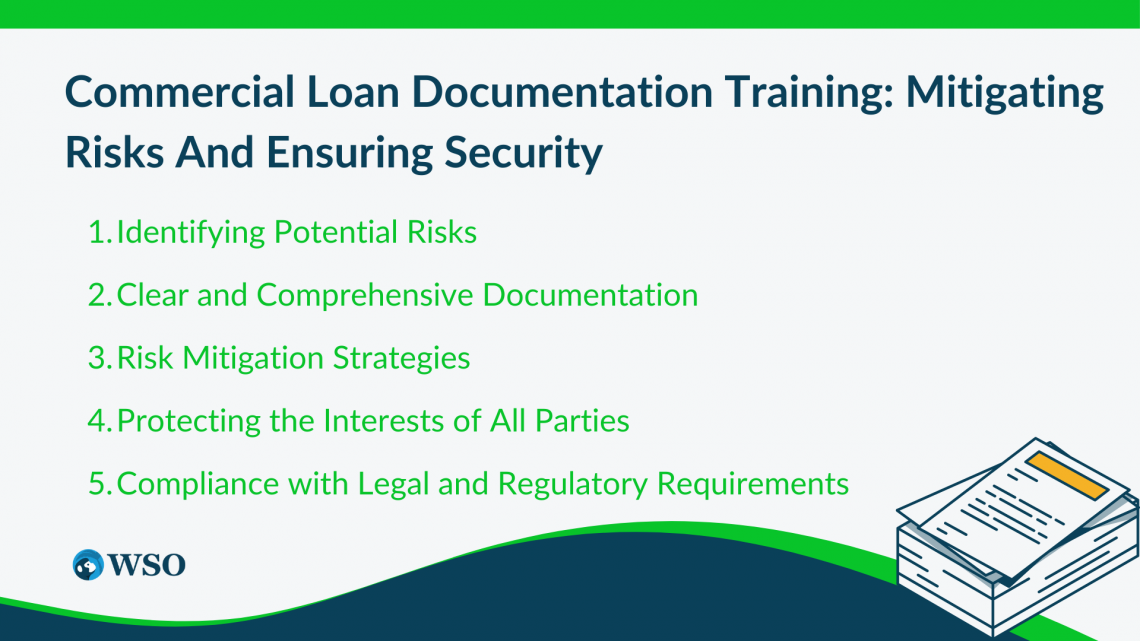 Commercial Loan Documentation Training: Mitigating Risks And Ensuring Security

1. Identifying Potential Risks
2. Clear and Comprehensive Documentation
3. Risk Mitigation Strategies
4. Protecting the Interests of All Parties
5. Compliance with Legal and Regulatory Requirements

WSO